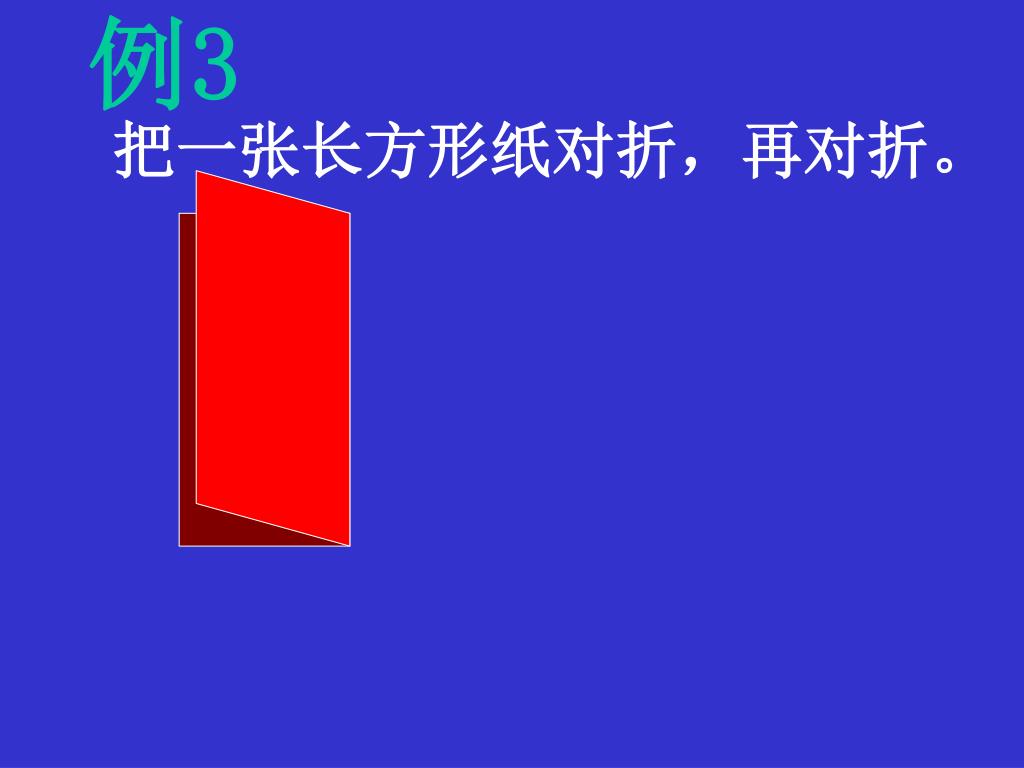 例3

把一张长方形纸对折，再对折。